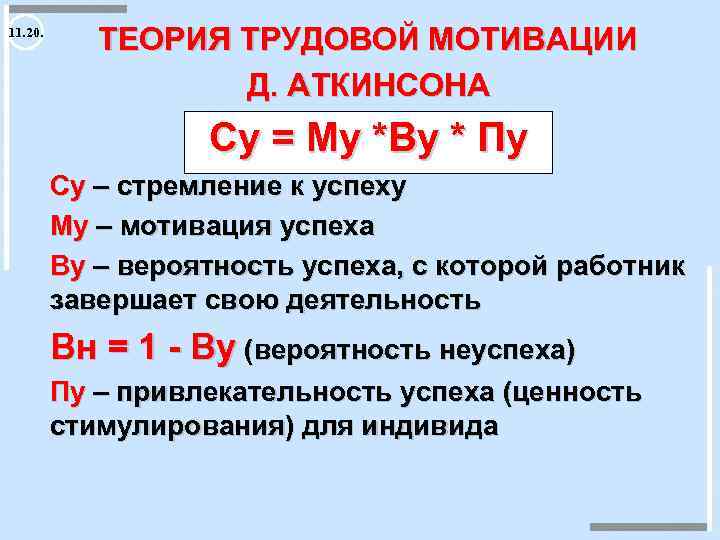 11.20.

ТЕОРИЯ ТРУДОВОЙ МОТИВАЦИИ Д. АТКИНСОНА

Су = Му *Ву * Пу

Су – стремление к успеху

Му – мотивация успеха

Ву – вероятность успеха, с которой работник завершает свою деятельность

Вн = 1 - Ву (вероятность неуспеха)

Пу – привлекательность успеха (ценность стимулирования) для индивида